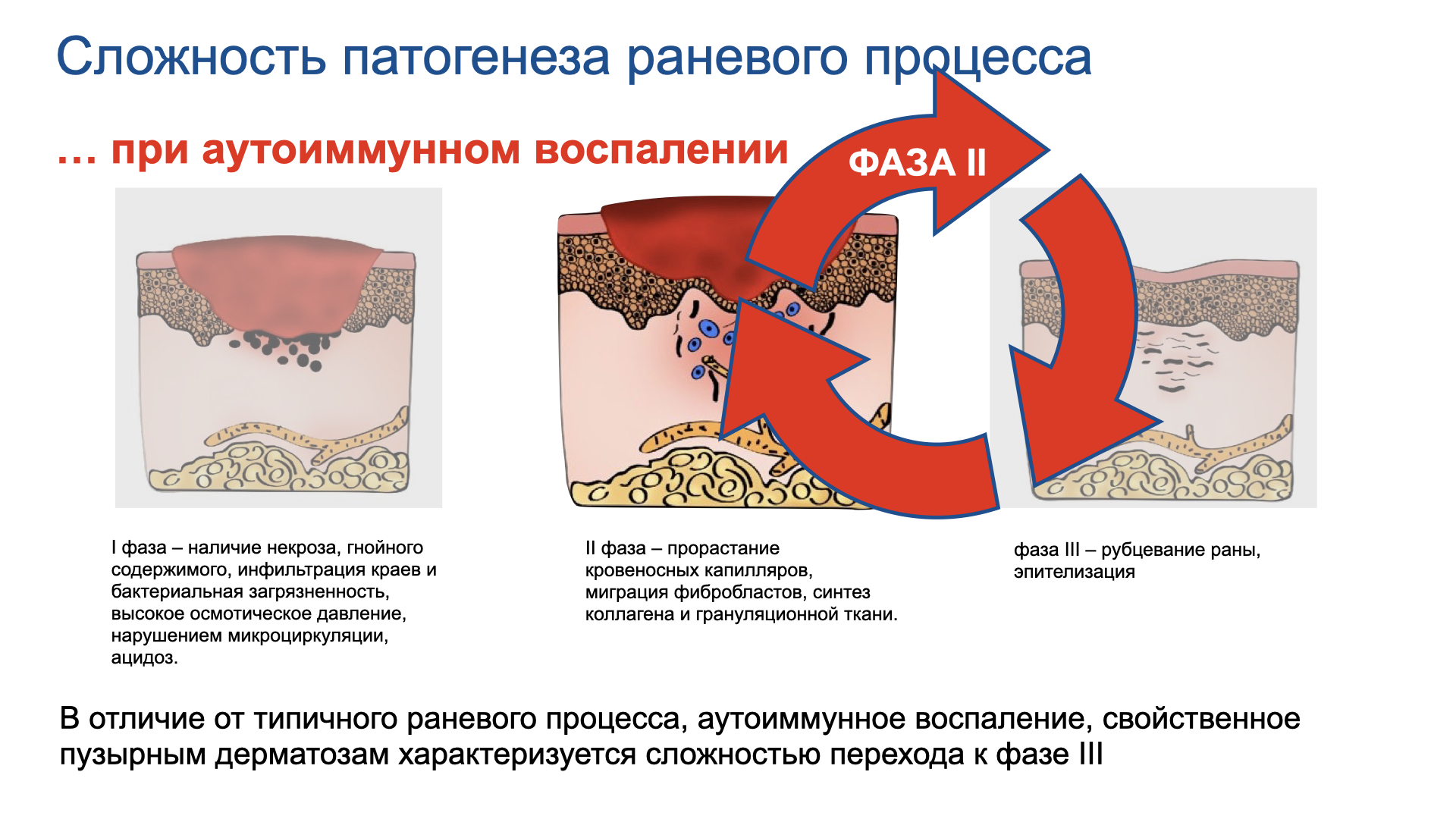 Сложность патогенеза раневого процесса

… при аутоиммунном воспалении

ФАЗА II

I фаза – наличие некроза, гнойного содержимого, инфильтрация краев и бактериальная загрязненность, высокое осмотическое давление, нарушением микроциркуляции, ацидоз.

II фаза – прорастание кровеносных капилляров, миграция фибробластов, синтез коллагена и грануляционной ткани.

фаза III – рубцевание раны, эпителизация

В отличие от типичного раневого процесса, аутоиммунное воспаление, свойственное пузырным дерматозам характеризуется сложностью перехода к фазе III